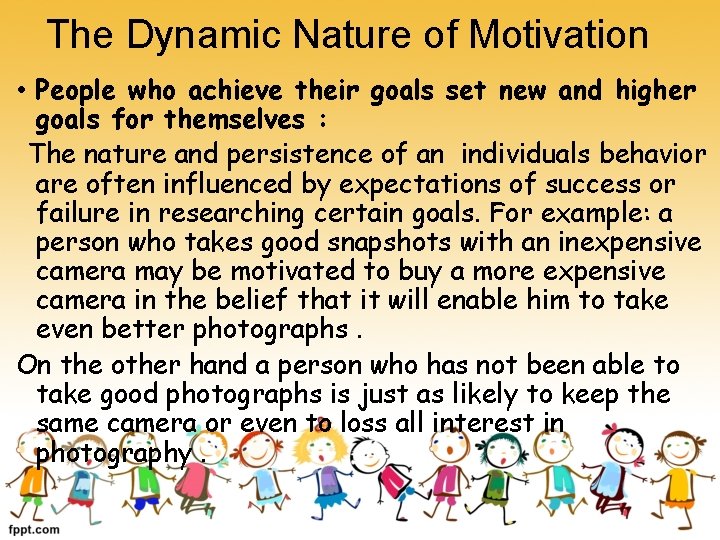 The Dynamic Nature of Motivation

• People who achieve their goals set new and higher goals for themselves :

The nature and persistence of an individuals behavior are often influenced by expectations of success or failure in researching certain goals. For example: a person who takes good snapshots with an inexpensive camera may be motivated to buy a more expensive camera in the belief that it will enable him to take even better photographs .

On the other hand a person who has not been able to take good photographs is just as likely to keep the same camera or even to loss all interest in photography .

fppt.com